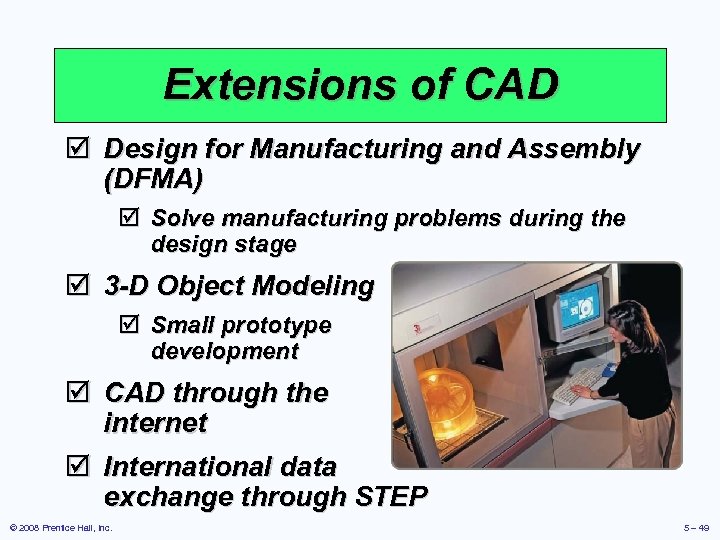 Extensions of CAD

☑ Design for Manufacturing and Assembly (DFMA)

☑ Solve manufacturing problems during the design stage

☑ 3-D Object Modeling

☑ Small prototype development

☑ CAD through the internet

☑ International data exchange through STEP

© 2008 Prentice Hall, Inc.

5 – 49